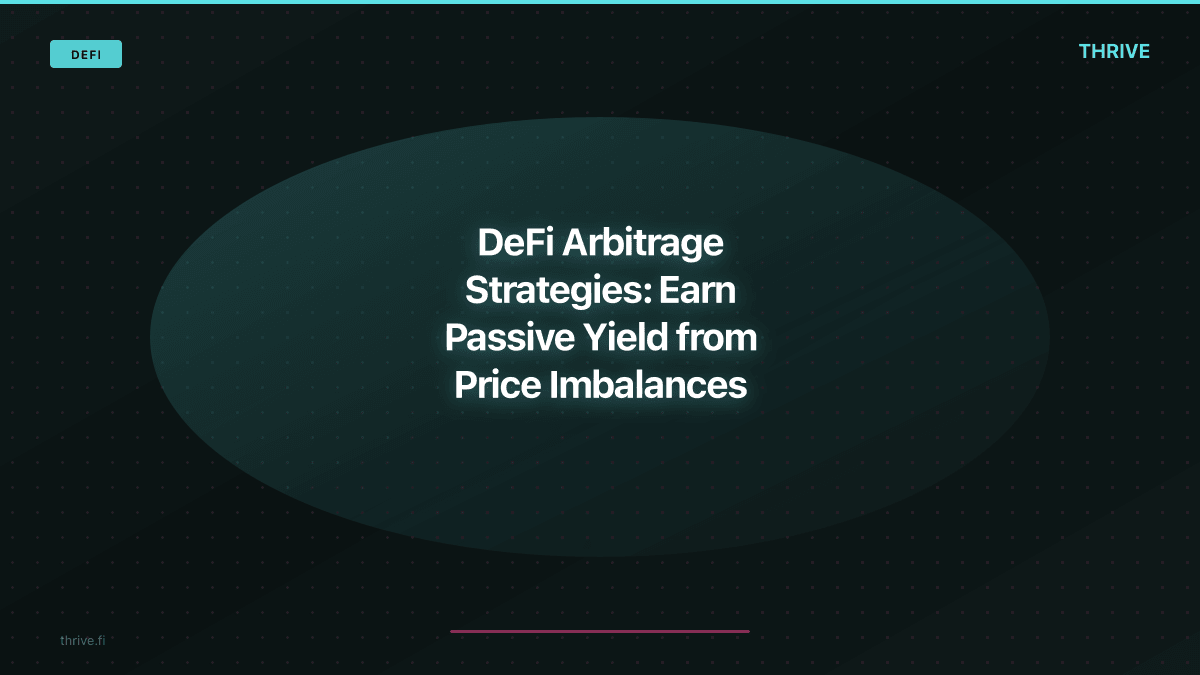 DEFI

THRIVE

DeFi Arbitrage Strategies: Earn Passive Yield from Price Imbalances

thrive.fi